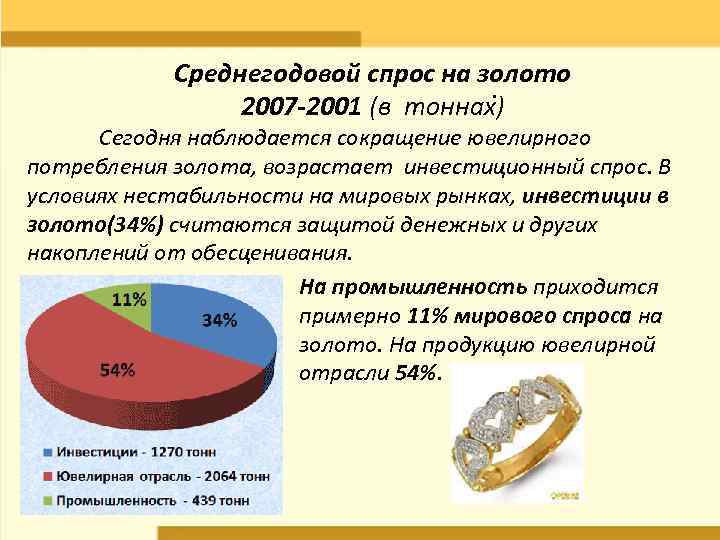 Среднегодовой спрос на золото
2007-2001 (в тоннах)

Сегодня наблюдается сокращение ювелирного потребления золота, возрастает инвестиционный спрос. В условиях нестабильности на мировых рынках, инвестиции в золото(34%) считаются защитой денежных и других накоплений от обесценивания.

11%
34%
54%

Инвестиции - 1270 тонн
Ювелирная отрасль - 2064 тонн
Промышленность - 439 тонн

На промышленность приходится примерно 11% мирового спроса на золото. На продукцию ювелирной отрасли 54%.